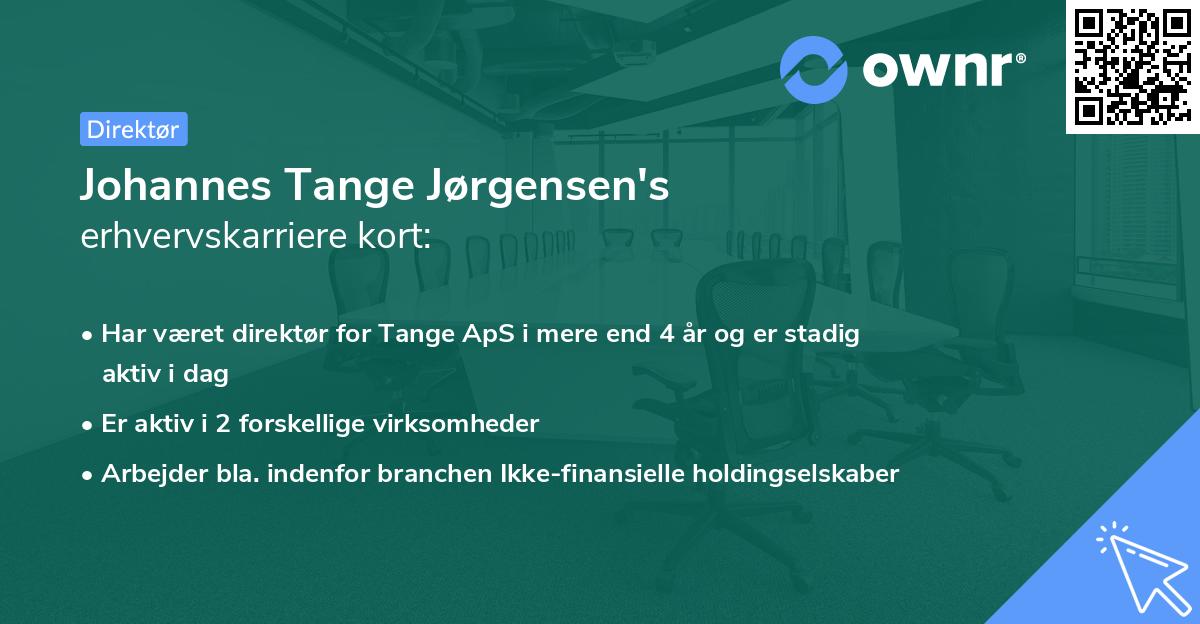 ownr®

Direktør

Johannes Tange Jørgensen's
erhvervskarriere kort:

• Har været direktør for Tange ApS i mere end 4 år og er stadig aktiv i dag
• Er aktiv i 2 forskellige virksomheder
• Arbejder bla. indenfor branchen Ikke-finansielle holdingselskaber